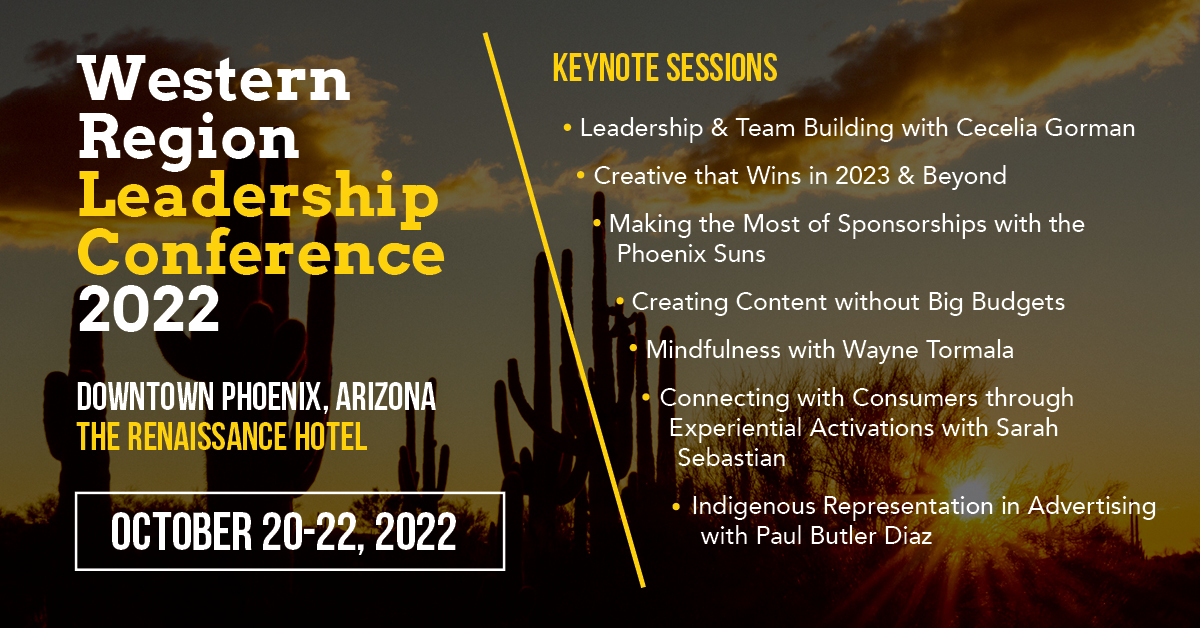 Western
Region
Leadership
Conference
2022

DOWNTOWN PHOENIX, ARIZONA
THE RENAISSANCE HOTEL

OCTOBER 20-22, 2022

KEYNOTE SESSIONS

• Leadership & Team Building with Cecelia Gorman
• Creative that Wins in 2023 & Beyond
• Making the Most of Sponsorships with the Phoenix Suns
• Creating Content without Big Budgets
• Mindfulness with Wayne Tormala
• Connecting with Consumers through Experiential Activations with Sarah Sebastian
• Indigenous Representation in Advertising with Paul Butler Diaz